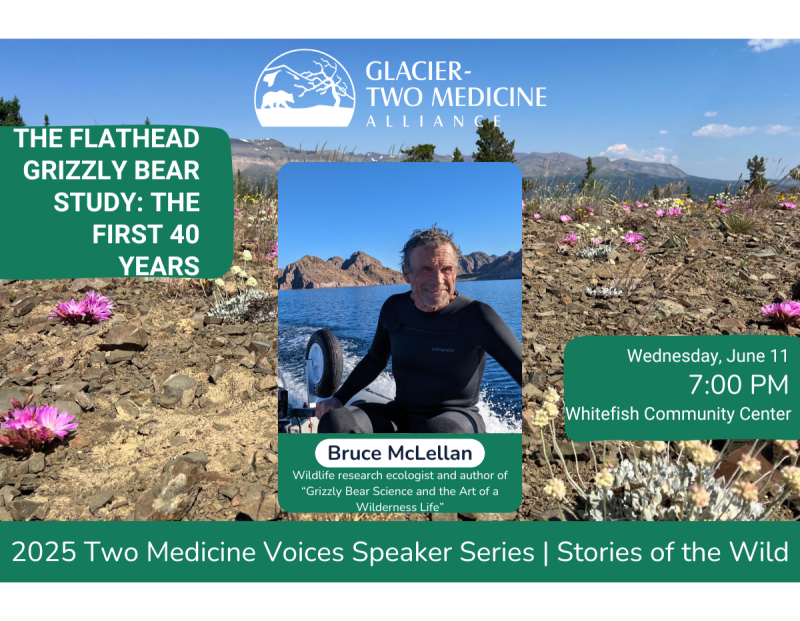 GLACIER-TWO MEDICINE ALLIANCE

THE FLATHEAD GRIZZLY BEAR STUDY: THE FIRST 40 YEARS

Wednesday, June 11
7:00 PM
Whitefish Community Center

Bruce McLellan
Wildlife research ecologist and author of "Grizzly Bear Science and the Art of a Wilderness Life"

2025 Two Medicine Voices Speaker Series | Stories of the Wild